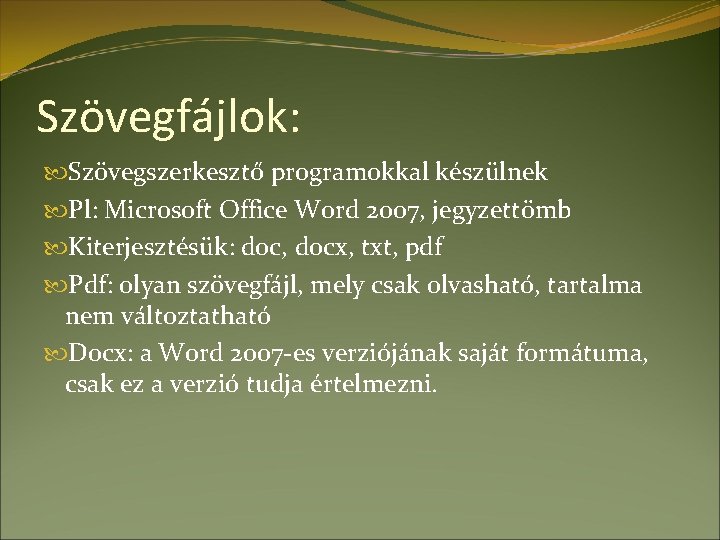 Szövegfájlok:

Szövegszerkesztő programokkal készülnek

Pl: Microsoft Office Word 2007, jegyzettömb

Kiterjesztésük: doc, docx, txt, pdf

Pdf: olyan szövegfájl, mely csak olvasható, tartalma nem változtatható

Docx: a Word 2007-es verziójának saját formátuma, csak ez a verzió tudja értelmezni.